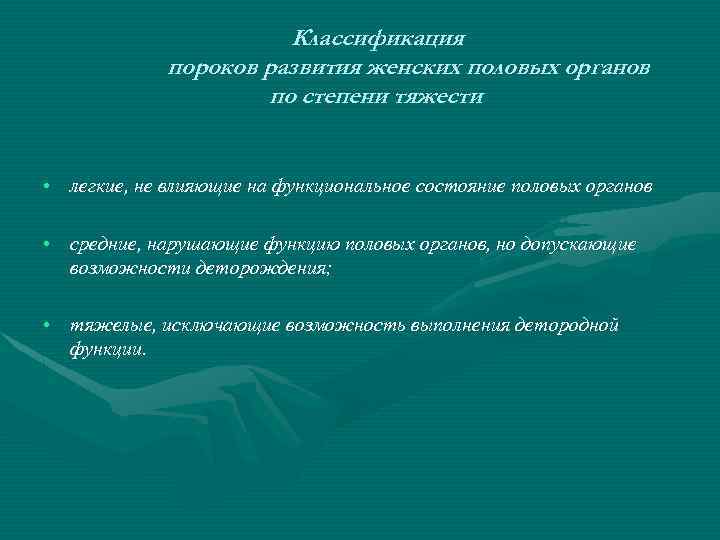 Классификация
пороков развития женских половых органов
по степени тяжести

• легкие, не влияющие на функциональное состояние половых органов

• средние, нарушающие функцию половых органов, но допускающие возможности деторождения;

• тяжелые, исключающие возможность выполнения детородной функции.